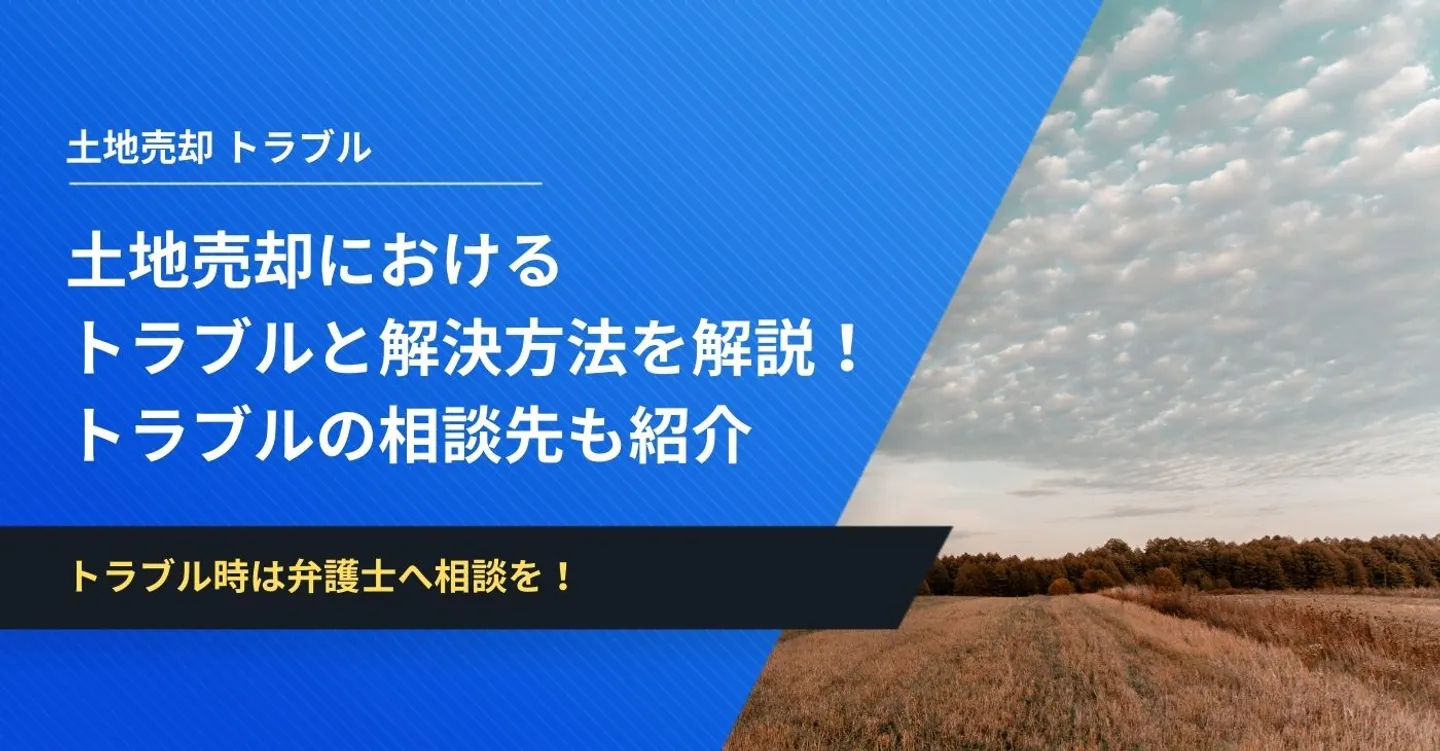 土地売却 トラブル

土地売却における
トラブルと解決方法を解説！
トラブルの相談先も紹介

トラブル時は弁護士へ相談を！